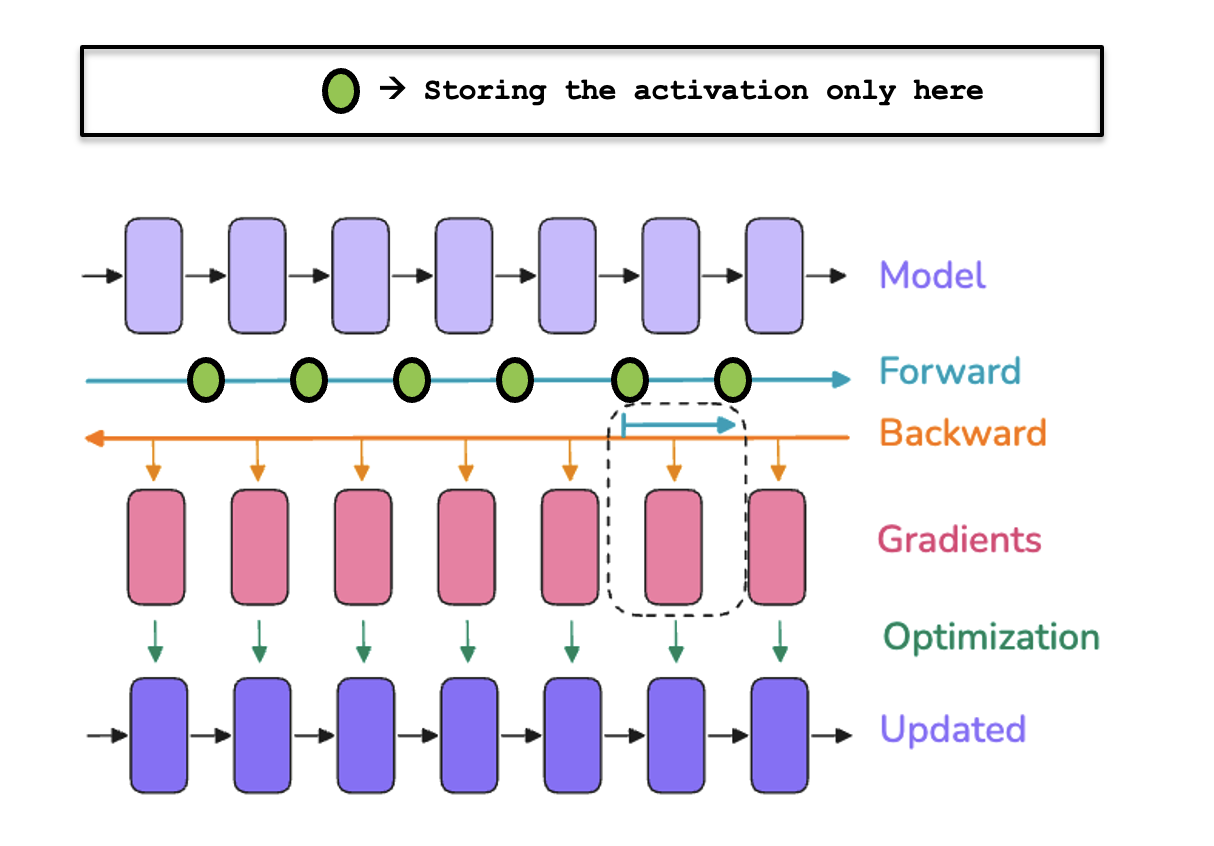 → Storing the activation only here

Model

Forward

Backward

Gradients

Optimization

Updated